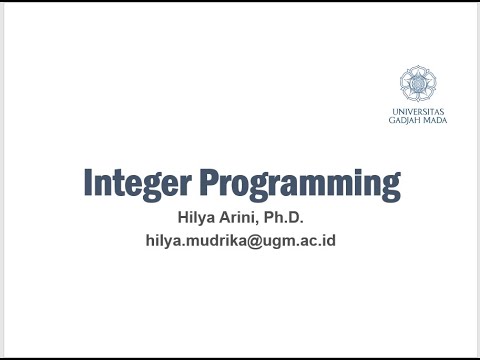 UNIVERSITAS
GADJAH MADA

Integer Programming

Hilya Arini, Ph.D.

hilya.mudrika@ugm.ac.id